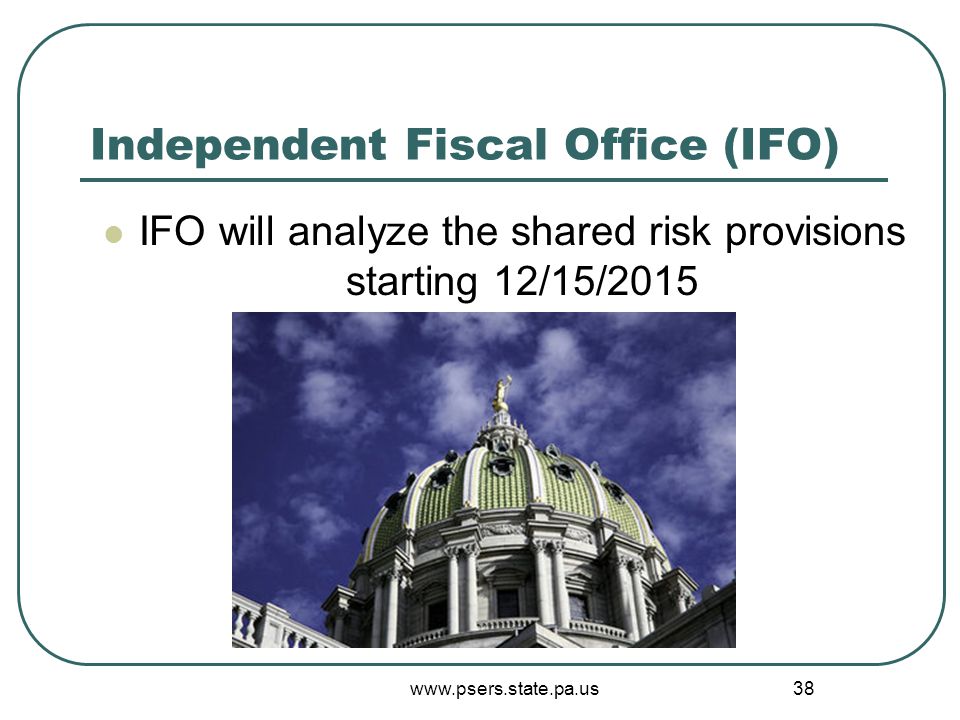 Independent Fiscal Office (IFO)

IFO will analyze the shared risk provisions starting 12/15/2015

www.psers.state.pa.us

38